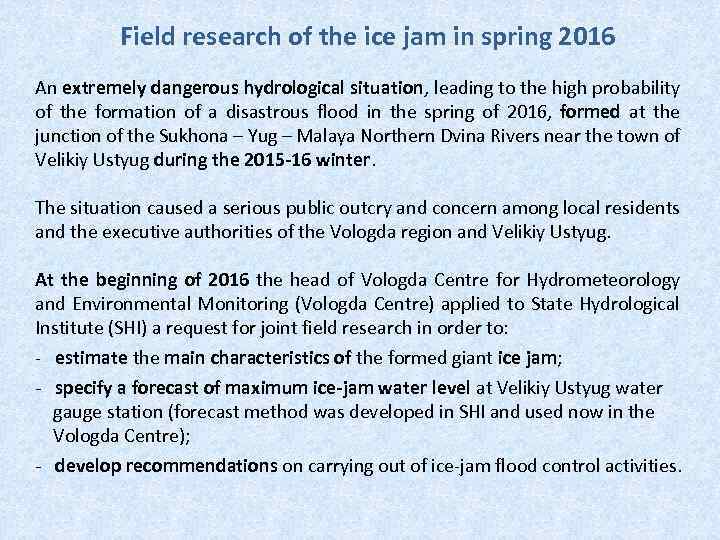 Field research of the ice jam in spring 2016

An extremely dangerous hydrological situation, leading to the high probability of the formation of a disastrous flood in the spring of 2016, formed at the junction of the Sukhona – Yug – Malaya Northern Dvina Rivers near the town of Velikiy Ustyug during the 2015-16 winter.

The situation caused a serious public outcry and concern among local residents and the executive authorities of the Vologda region and Velikiy Ustyug.

At the beginning of 2016 the head of Vologda Centre for Hydrometeorology and Environmental Monitoring (Vologda Centre) applied to State Hydrological Institute (SHI) a request for joint field research in order to:

- estimate the main characteristics of the formed giant ice jam;

- specify a forecast of maximum ice-jam water level at Velikiy Ustyug water gauge station (forecast method was developed in SHI and used now in the Vologda Centre);

- develop recommendations on carrying out of ice-jam flood control activities.